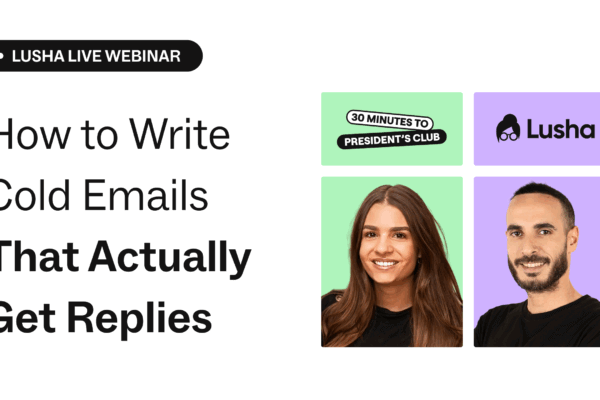 LUSHA LIVE WEBINAR

How to Write Cold Emails That Actually Get Replies

30 MINUTES TO PRESIDENT'S CLUB

Lusha